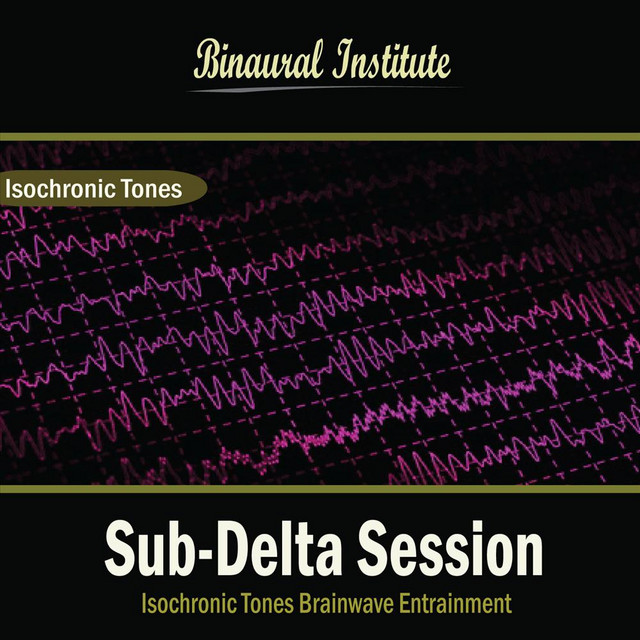 Binaural Institute

Isochronic Tones

Sub-Delta Session

Isochronic Tones Brainwave Entrainment